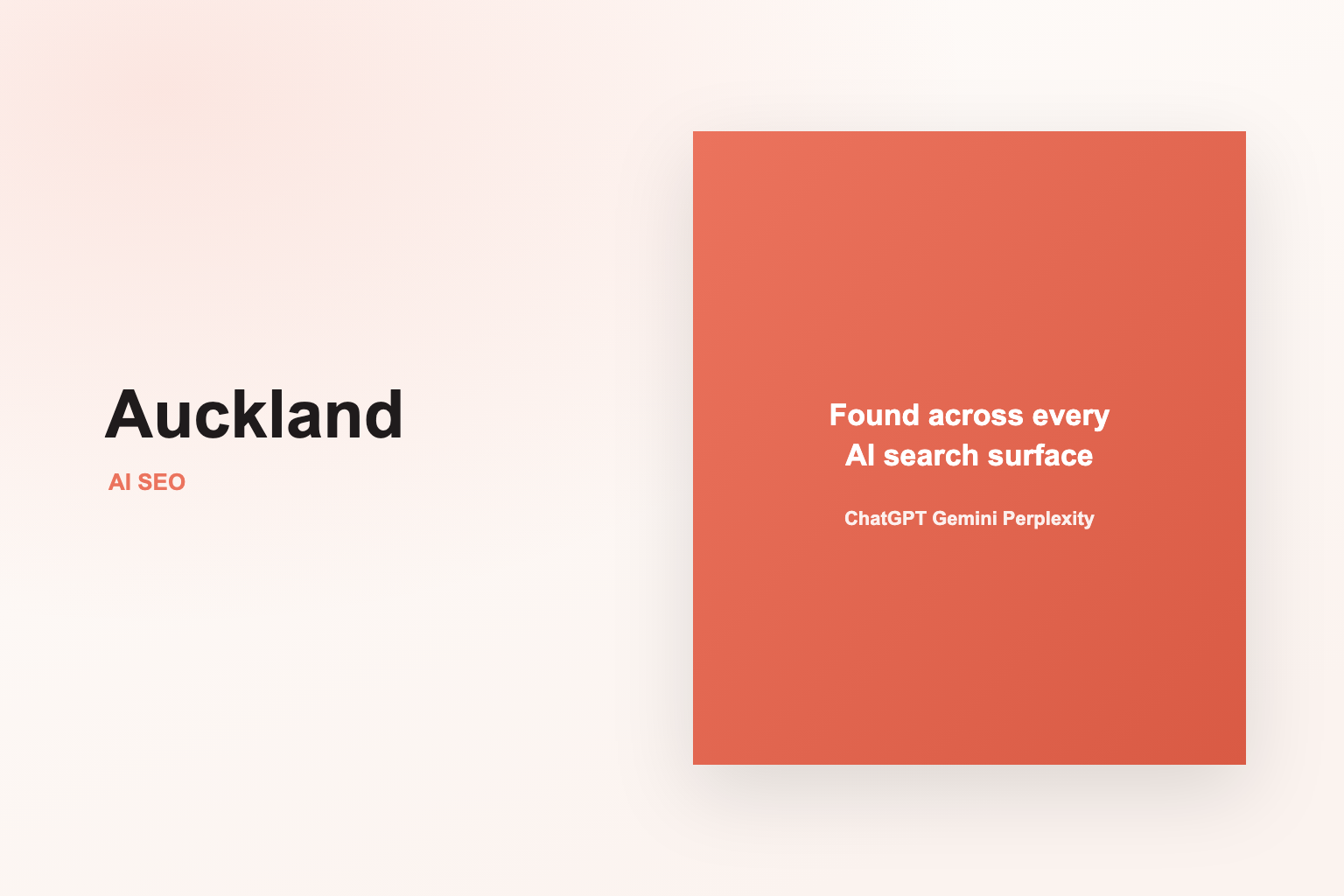 Auckland

AI SEO

Found across every AI search surface

ChatGPT Gemini Perplexity